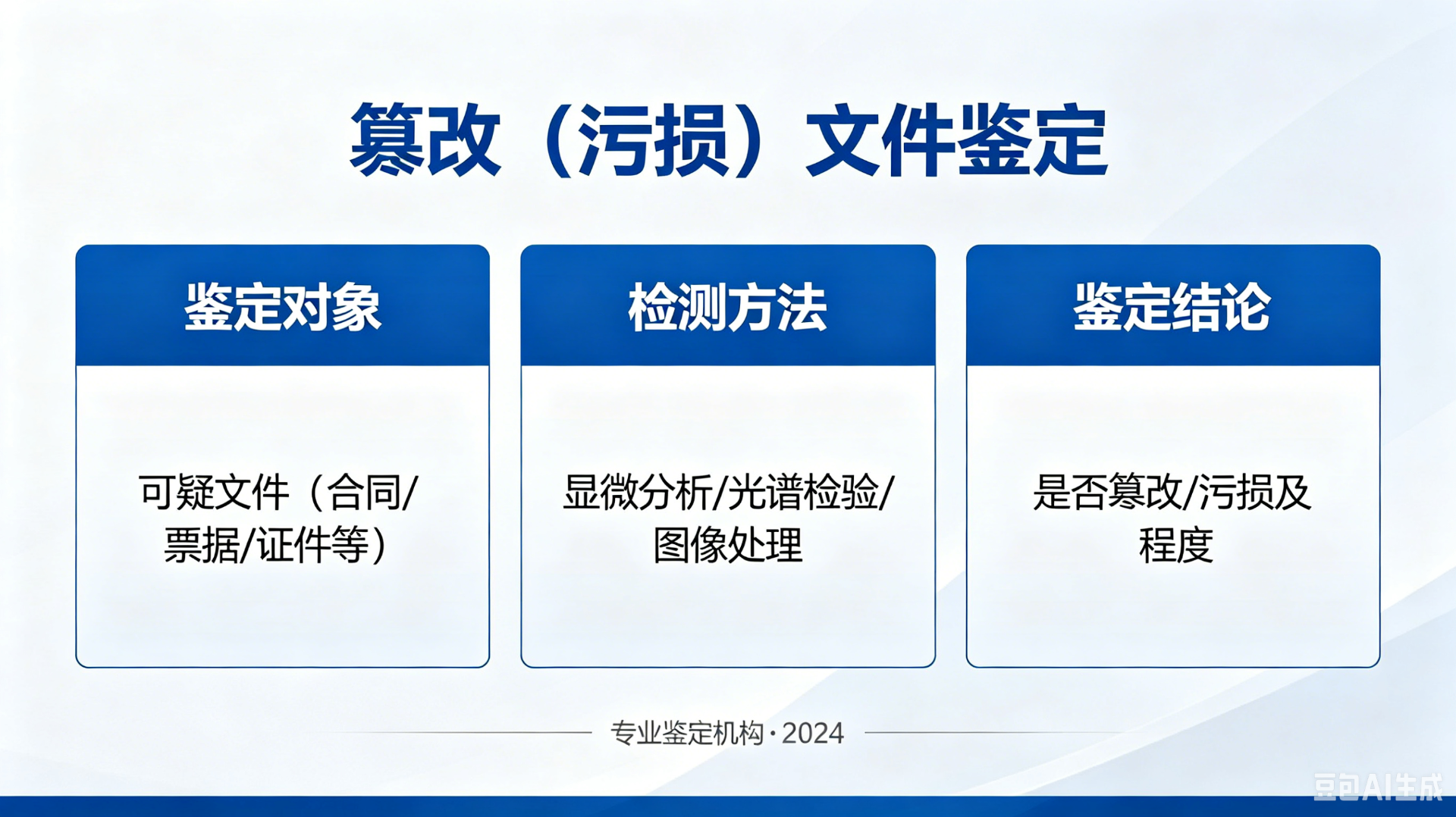 篡改（污损）文件鉴定

鉴定对象

可疑文件（合同/票据/证件等）

检测方法

显微分析/光谱检验/图像处理

鉴定结论

是否篡改/污损及程度

专业鉴定机构·2024

豆包AI生成